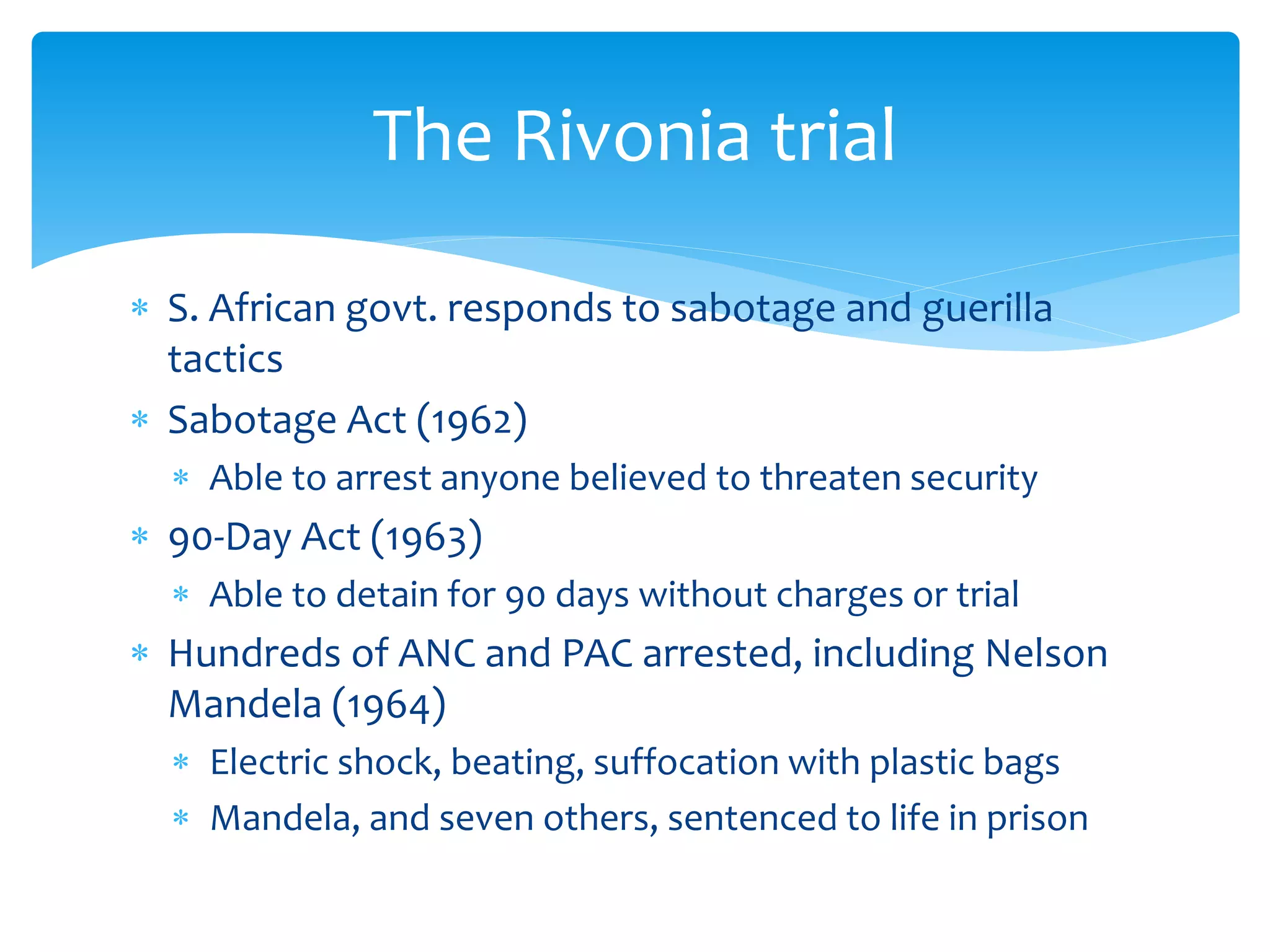 The Rivonia trial

* S. African govt. responds to sabotage and guerilla tactics
* Sabotage Act (1962)
  * Able to arrest anyone believed to threaten security
* 90-Day Act (1963)
  * Able to detain for 90 days without charges or trial
* Hundreds of ANC and PAC arrested, including Nelson Mandela (1964)
  * Electric shock, beating, suffocation with plastic bags
  * Mandela, and seven others, sentenced to life in prison